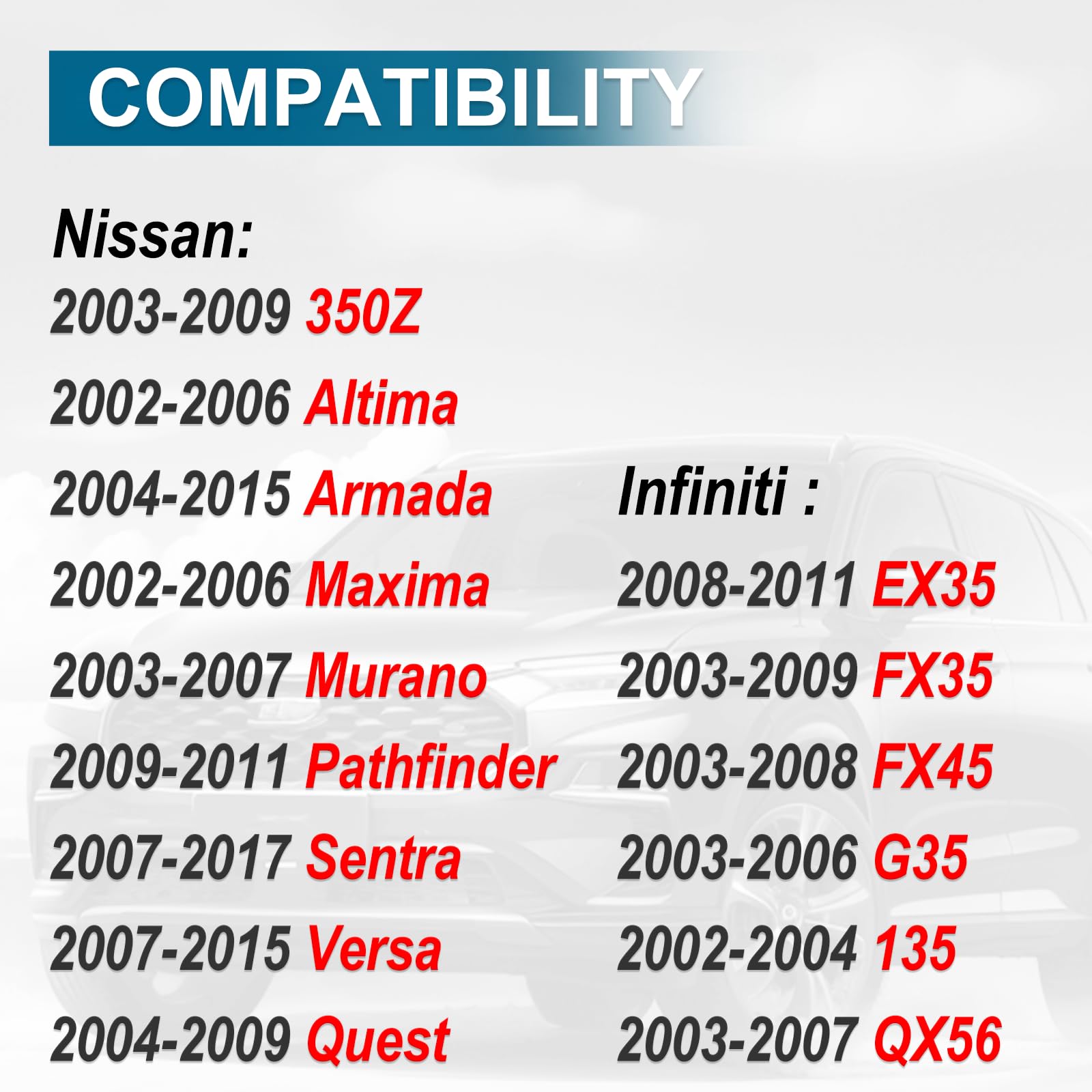 COMPATIBILITY

Nissan:
2003-2009 350Z
2002-2006 Altima
2004-2015 Armada
2002-2006 Maxima
2003-2007 Murano
2009-2011 Pathfinder
2007-2017 Sentra
2007-2015 Versa
2004-2009 Quest

Infiniti :
2008-2011 EX35
2003-2009 FX35
2003-2008 FX45
2003-2006 G35
2002-2004 135
2003-2007 QX56